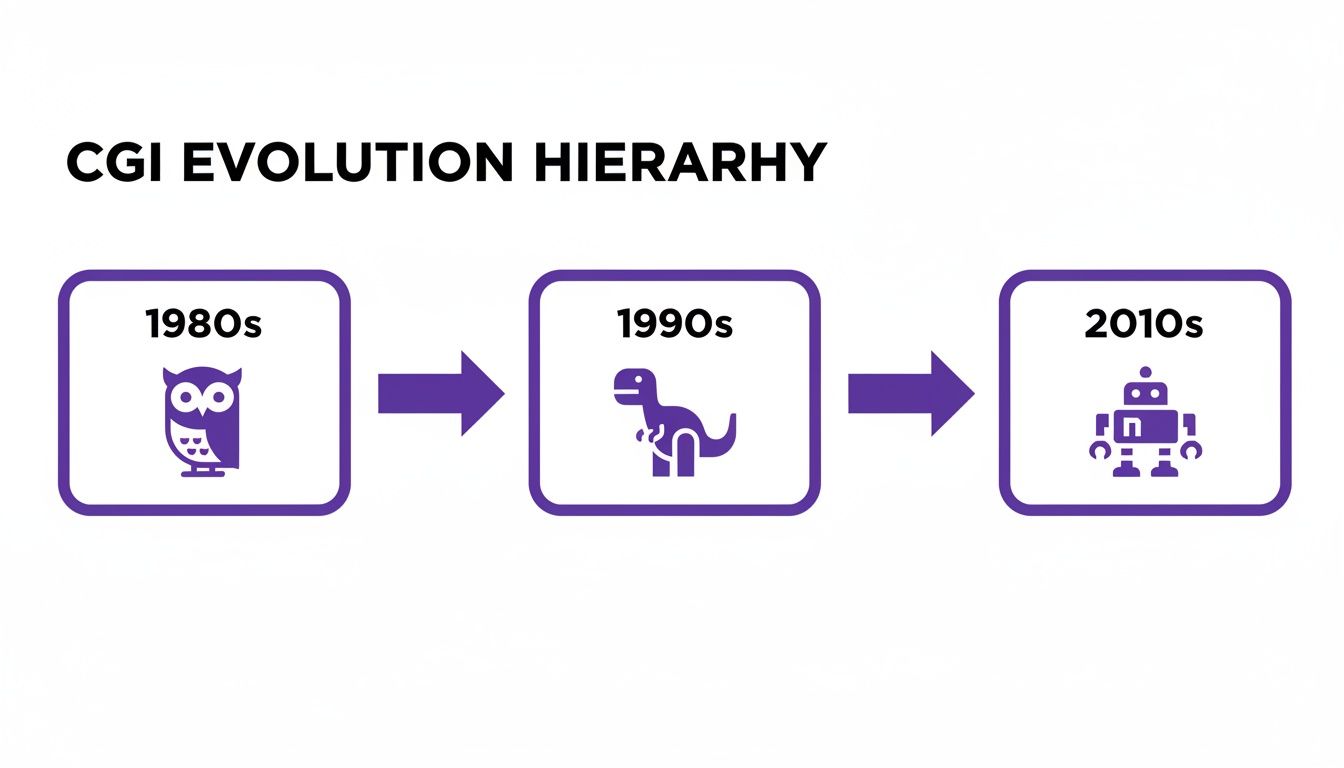 CGI EVOLUTION HIERARHY

1980s

1990s

2010s